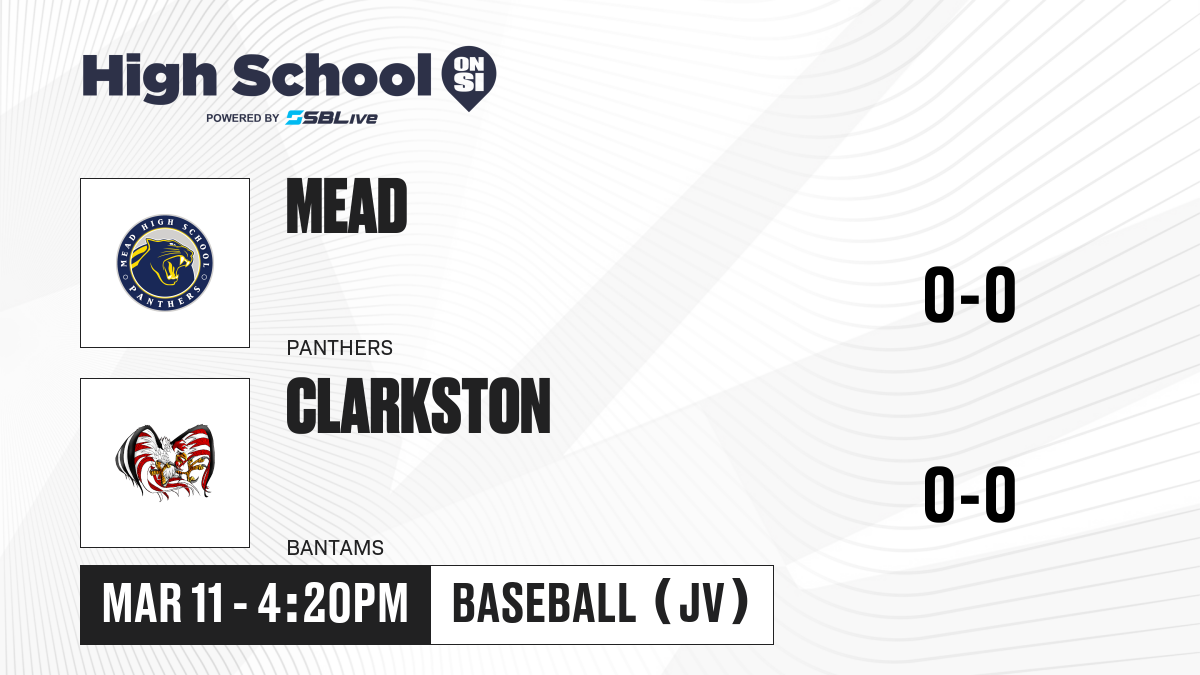 High School ON SI
POWERED BY SBLive

MEAD HIGH SCHOOL PANTHERS

MEAD

PANTHERS

0-0

CLARKSTON

BANTAMS

0-0

MAR 11 - 4:20PM

BASEBALL (JV)